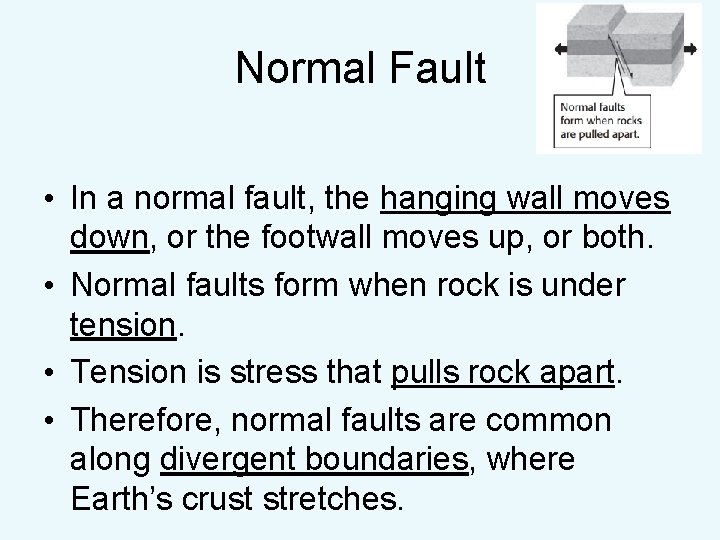 Normal Fault

Normal faults form when rocks are pulled apart.

• In a normal fault, the hanging wall moves down, or the footwall moves up, or both.
• Normal faults form when rock is under tension.
• Tension is stress that pulls rock apart.
• Therefore, normal faults are common along divergent boundaries, where Earth's crust stretches.